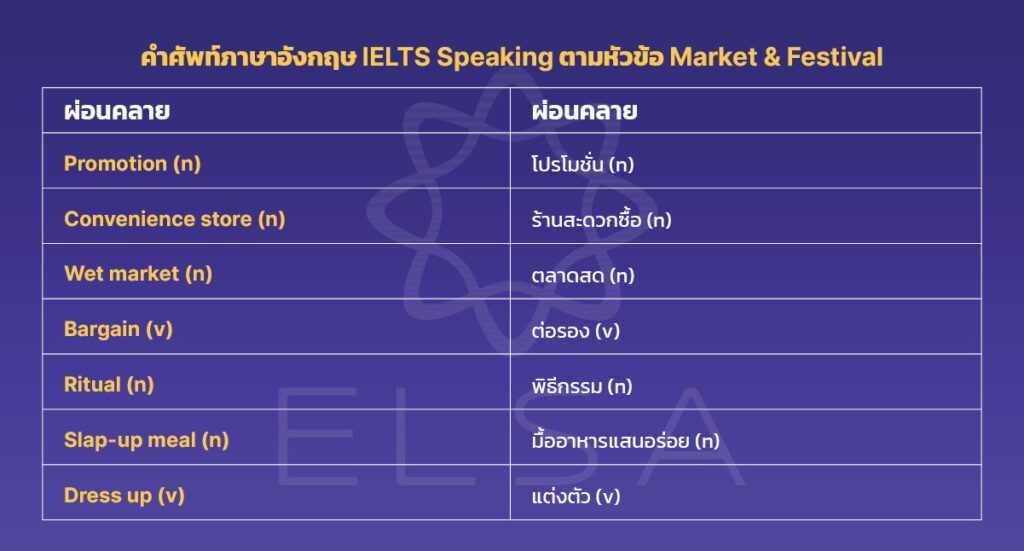 คำศัพท์ภาษาอังกฤษ IELTS Speaking ตามหัวข้อ Market & Festival

| ผ่อนคลาย | ผ่อนคลาย |
|---|---|
| Promotion (n) | โปรโมชั่น (n) |
| Convenience store (n) | ร้านสะดวกซื้อ (n) |
| Wet market (n) | ตลาดสด (n) |
| Bargain (v) | ต่อรอง (v) |
| Ritual (n) | พิธีกรรม (n) |
| Slap-up meal (n) | มื้ออาหารแสนอร่อย (n) |
| Dress up (v) | แต่งตัว (v) |

ELSA